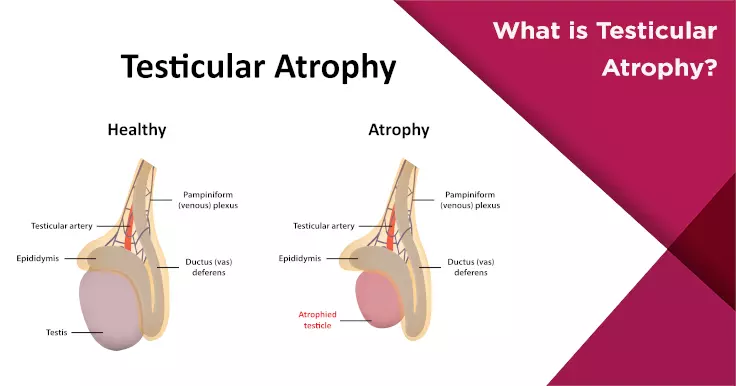 What is Testicular Atrophy?

Testicular Atrophy

Healthy

Pampiniform (venous) plexus

Testicular artery

Epididymis

Ductus (vas) deferens

Testis

Atrophy

Pampiniform (venous) plexus

Testicular artery

Epididymis

Ductus (vas) deferens

Atrophied testicle